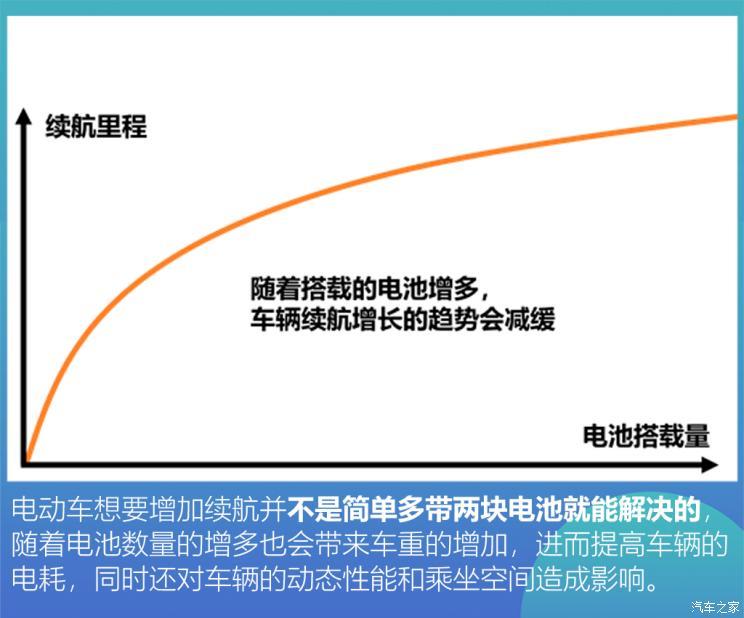 续航里程

随着搭载的电池增多，
车辆续航增长的趋势会减缓

电池搭载量

电动车想要增加续航并不是简单多带两块电池就能解决的，随着电池数量的增多也会带来车重的增加，进而提高车辆的电耗，同时还对车辆的动态性能和乘坐空间造成影响。

汽车之家